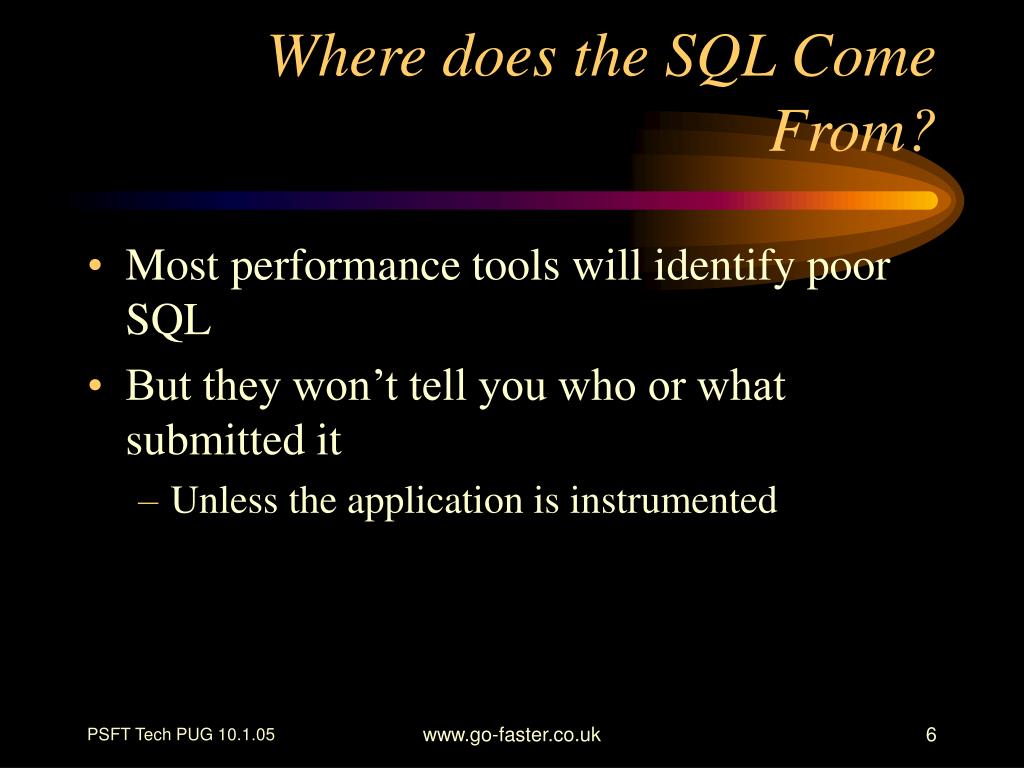 Where does the SQL Come From?

• Most performance tools will identify poor SQL
• But they won’t tell you who or what submitted it
– Unless the application is instrumented

PSFT Tech PUG 10.1.05

www.go-faster.co.uk

6